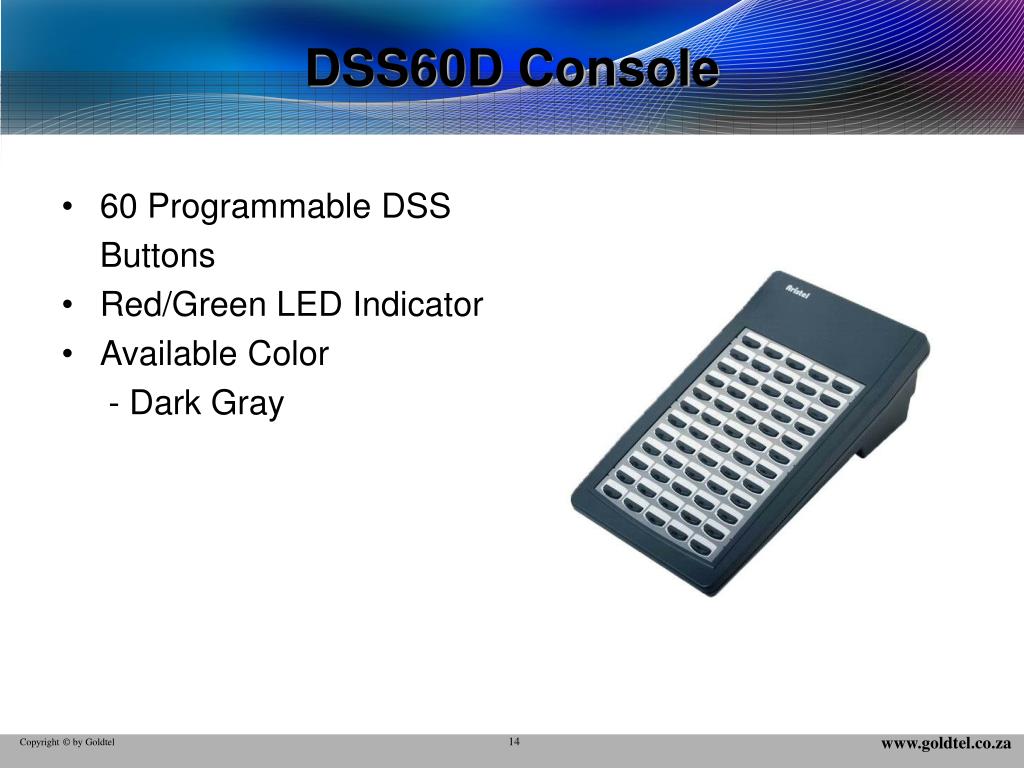 DSS60D Console

• 60 Programmable DSS Buttons
• Red/Green LED Indicator
• Available Color
- Dark Gray

Aristel

Copyright © by Goldtel

14

www.goldtel.co.za